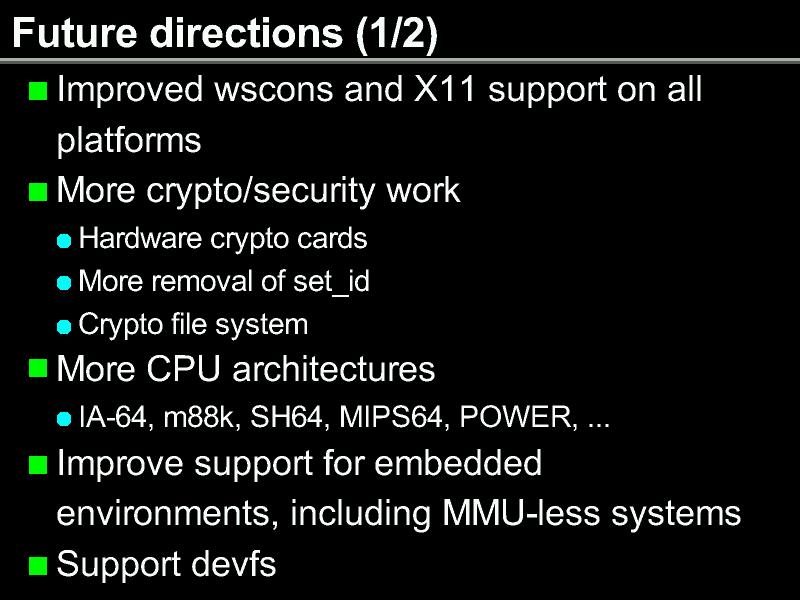 Future directions (1/2)

Improved wscons and X11 support on all platforms

More crypto/security work

Hardware crypto cards

More removal of set_id

Crypto file system

More CPU architectures

IA-64, m88k, SH64, MIPS64, POWER, ...

Improve support for embedded environments, including MMU-less systems

Support devfs